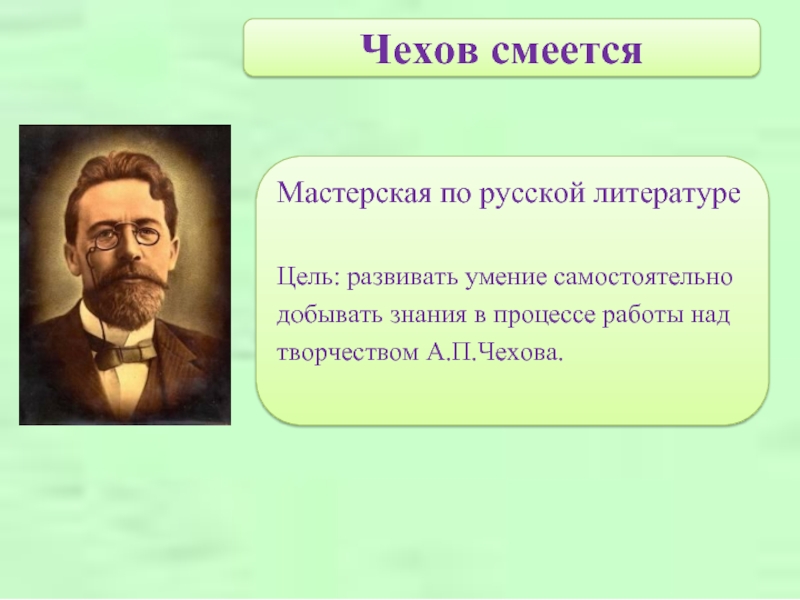 Чехов смеется

Мастерская по русской литературе

Цель: развивать умение самостоятельно добывать знания в процессе работы над творчеством А.П.Чехова.